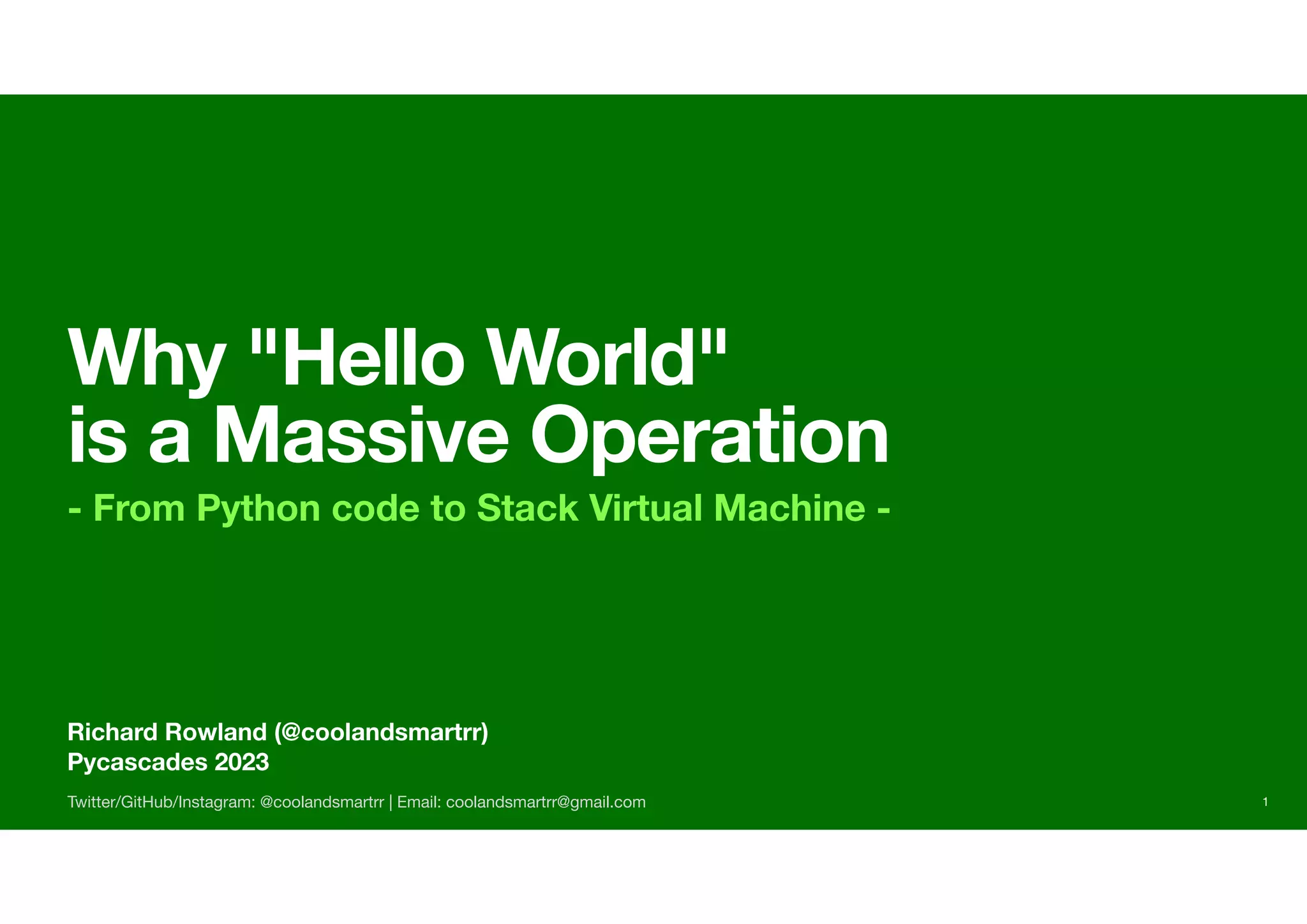 Why "Hello World" is a Massive Operation

- From Python code to Stack Virtual Machine -

Richard Rowland (@coolandsmartrr)
Pycascades 2023

Twitter/GitHub/Instagram: @coolandsmartrr | Email: coolandsmartrr@gmail.com

1